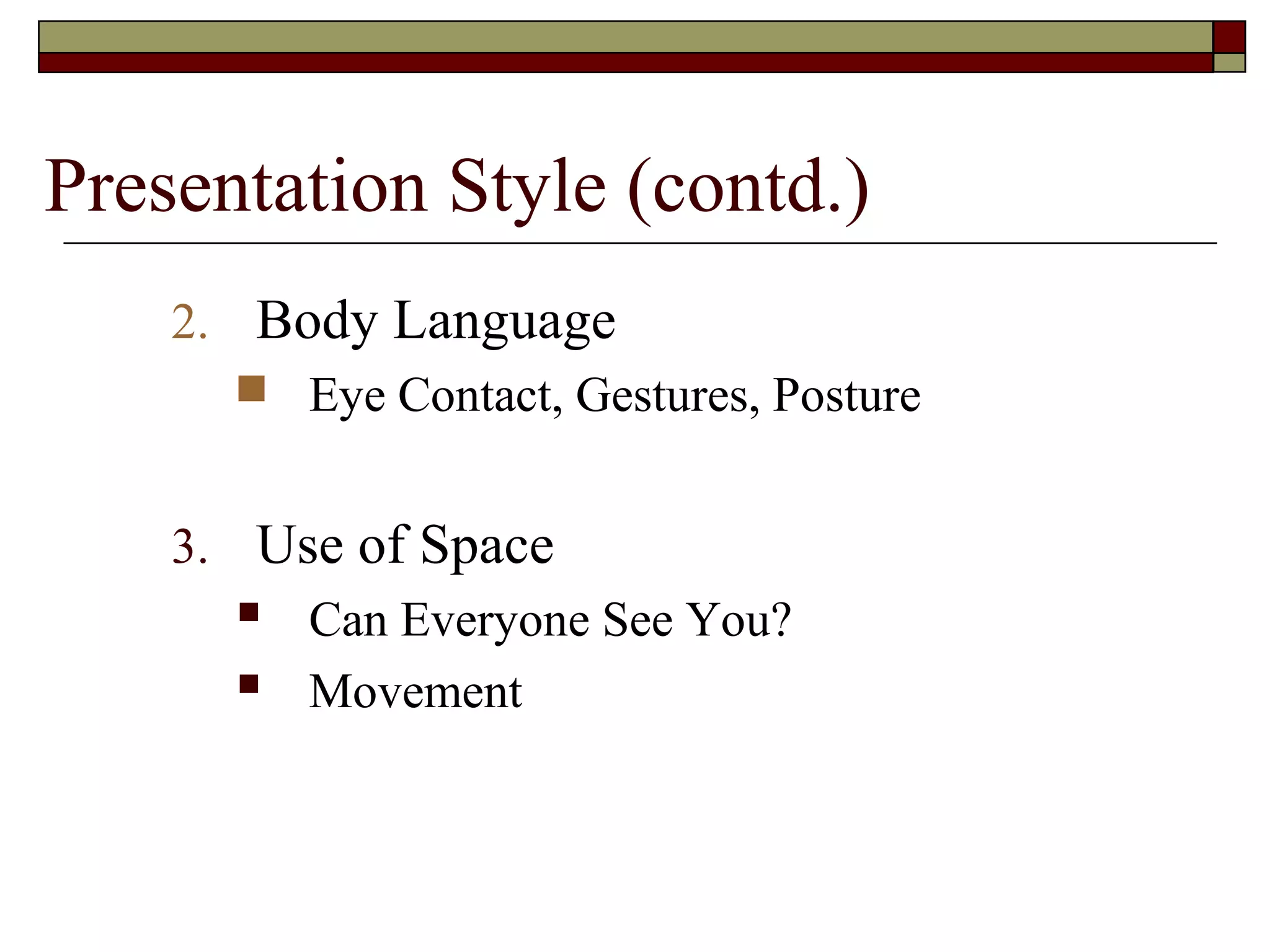 Presentation Style (contd.)

2. Body Language
- Eye Contact, Gestures, Posture

3. Use of Space
- Can Everyone See You?
- Movement